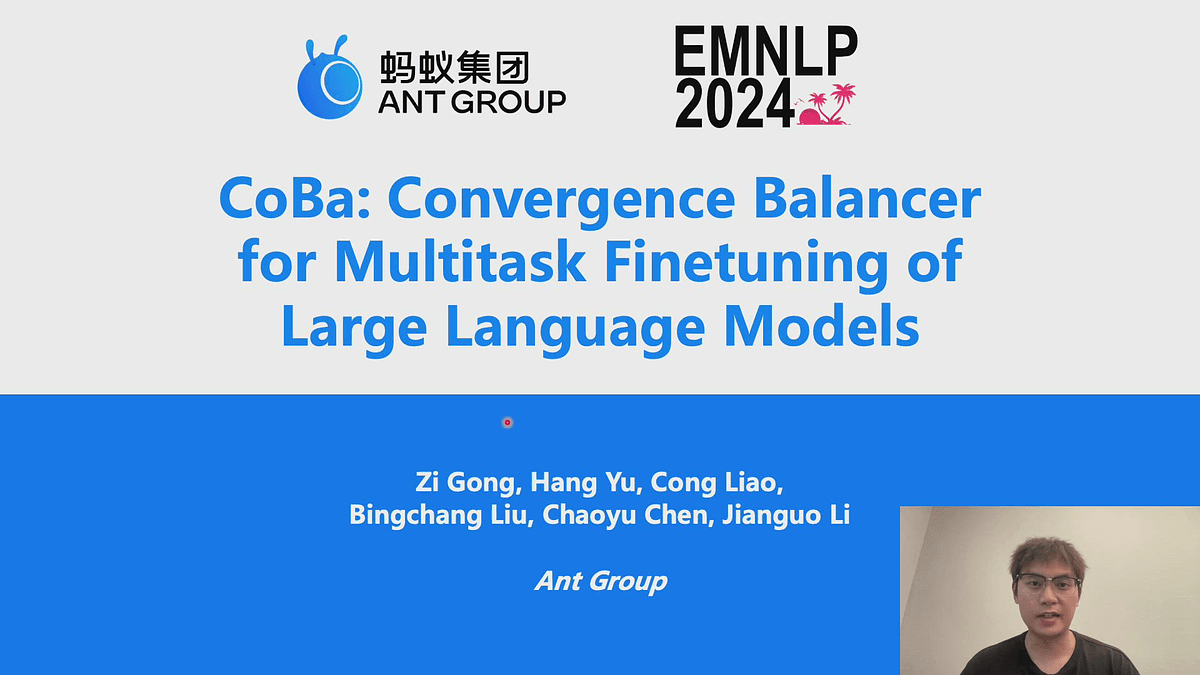 蚂蚁集团
ANT GROUP

EMNLP
2024

CoBa: Convergence Balancer for Multitask Finetuning of Large Language Models

Zi Gong, Hang Yu, Cong Liao, Bingchang Liu, Chaoyu Chen, Jianguo Li

Ant Group